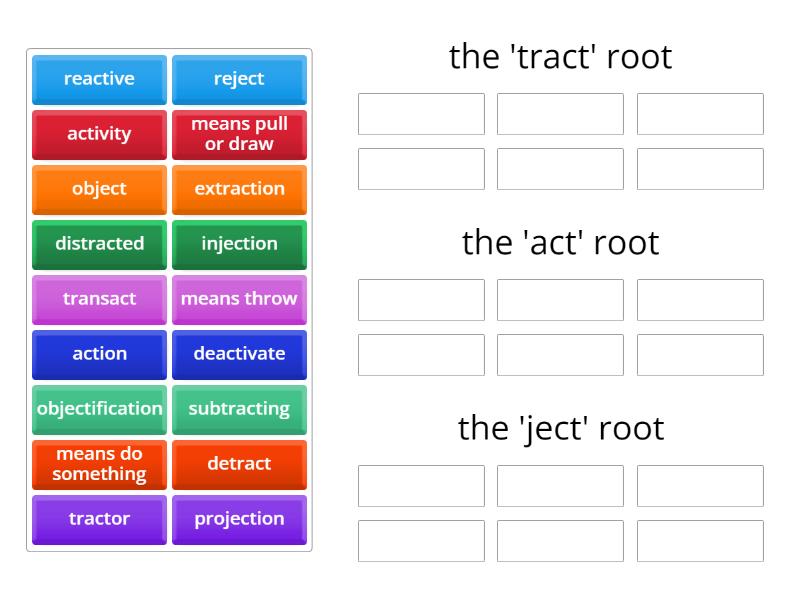 reactive
reject
activity
means pull or draw
object
extraction
distracted
injection
transact
means throw
action
deactivate
objectification
subtracting
means do something
detract
tractor
projection

the 'tract' root

the 'act' root

the 'ject' root